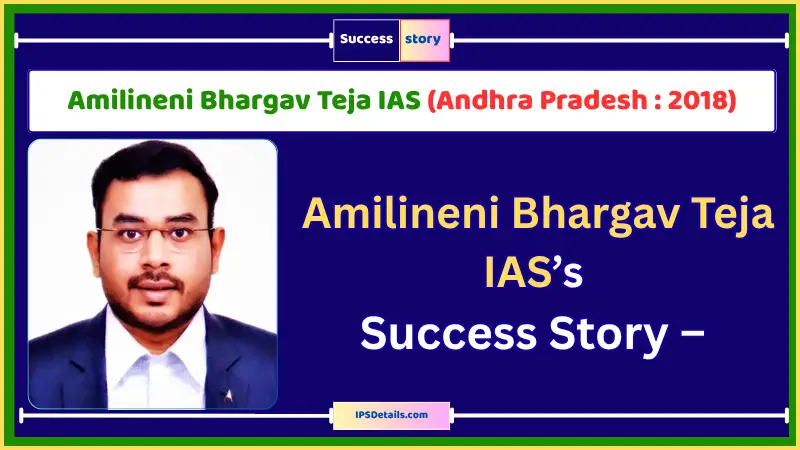 Success story

Amilineni Bhargav Teja IAS (Andhra Pradesh : 2018)

Amilineni Bhargav Teja IAS's Success Story –

IPSDetails.com